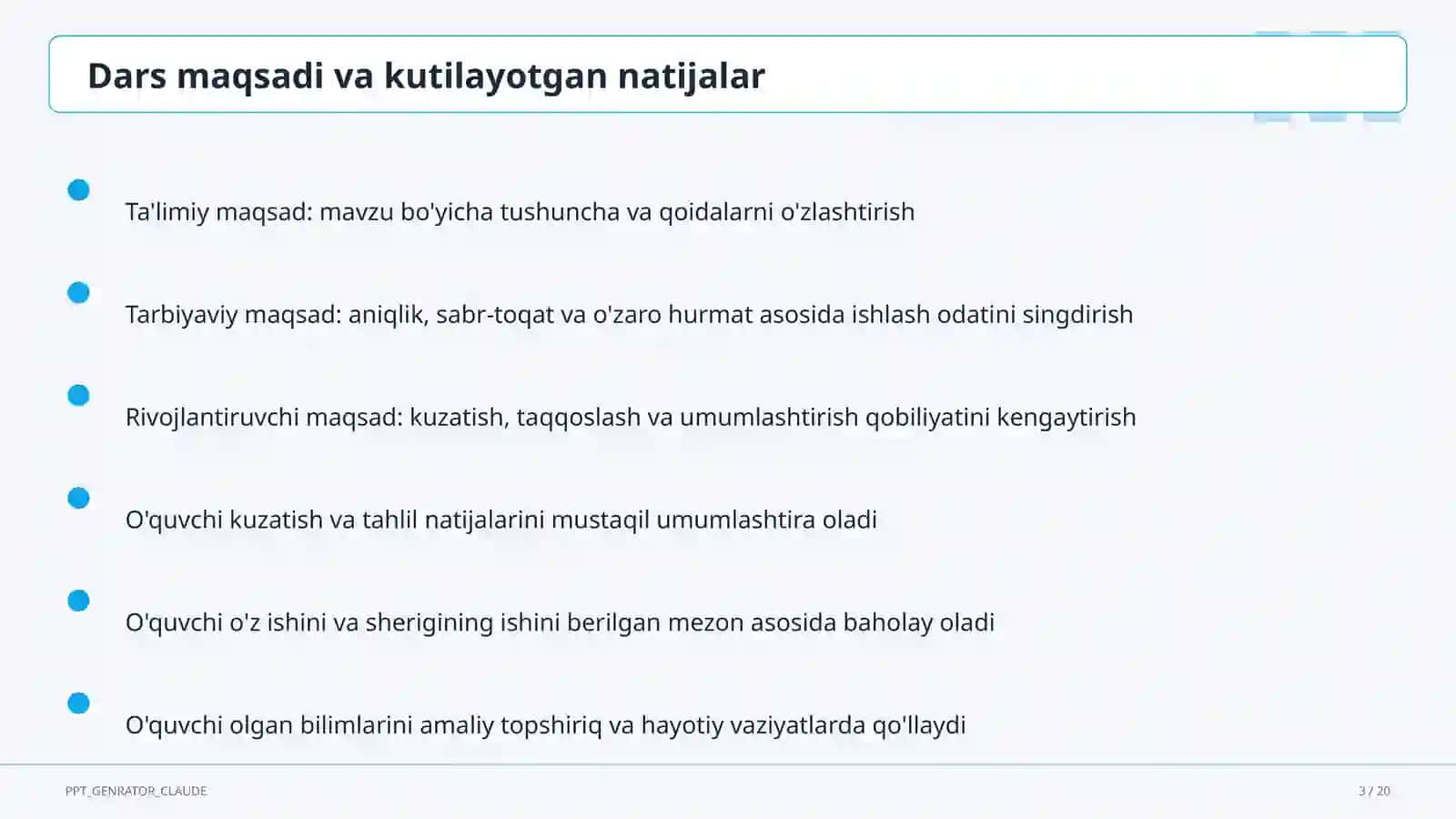 Dars maqsadi va kutilayotgan natijalar

Ta'limiy maqsad: mavzu bo'yicha tushuncha va qoidalarni o'zlashtirish

Tarbiyaviy maqsad: aniqlik, sabr-toqat va o'zaro hurmat asosida ishlash odatini singdirish

Rivojlantiruvchi maqsad: kuzatish, taqqoslash va umumlashtirish qobiliyatini kengaytirish

O'quvchi kuzatish va tahlil natijalarini mustaqil umumlashtira oladi

O'quvchi o'z ishini va sherigining ishini berilgan mezon asosida baholay oladi

O'quvchi olgan bilimlarini amaliy topshiriq va hayotiy vaziyatlarda qo'llaydi

PPT_GENRATOR_CLAUDE

3 / 20